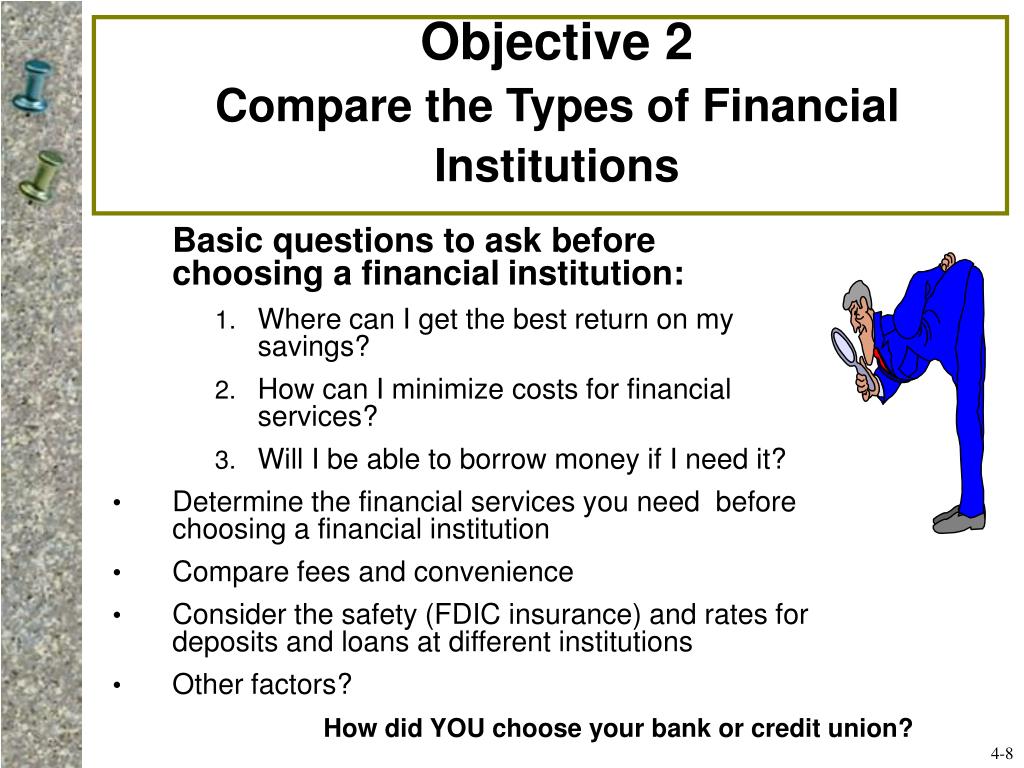 Objective 2
Compare the Types of Financial Institutions

Basic questions to ask before choosing a financial institution:

1. Where can I get the best return on my savings?
2. How can I minimize costs for financial services?
3. Will I be able to borrow money if I need it?

• Determine the financial services you need before choosing a financial institution
• Compare fees and convenience
• Consider the safety (FDIC insurance) and rates for deposits and loans at different institutions
• Other factors?

How did YOU choose your bank or credit union?

4-8